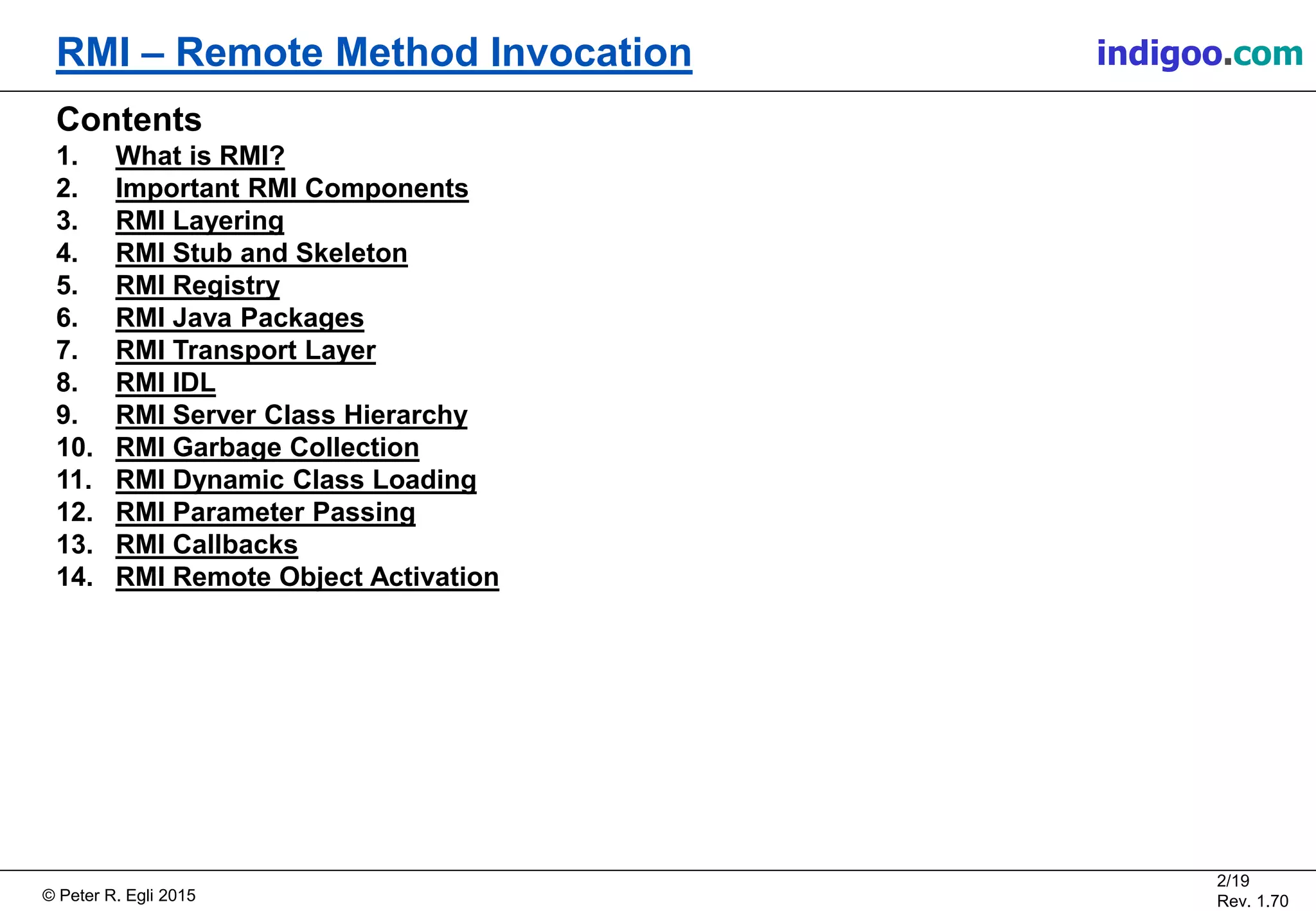 RMI – Remote Method Invocation

indigoo.com

Contents

1. What is RMI?
2. Important RMI Components
3. RMI Layering
4. RMI Stub and Skeleton
5. RMI Registry
6. RMI Java Packages
7. RMI Transport Layer
8. RMI IDL
9. RMI Server Class Hierarchy
10. RMI Garbage Collection
11. RMI Dynamic Class Loading
12. RMI Parameter Passing
13. RMI Callbacks
14. RMI Remote Object Activation

© Peter R. Egli 2015

2/19
Rev. 1.70